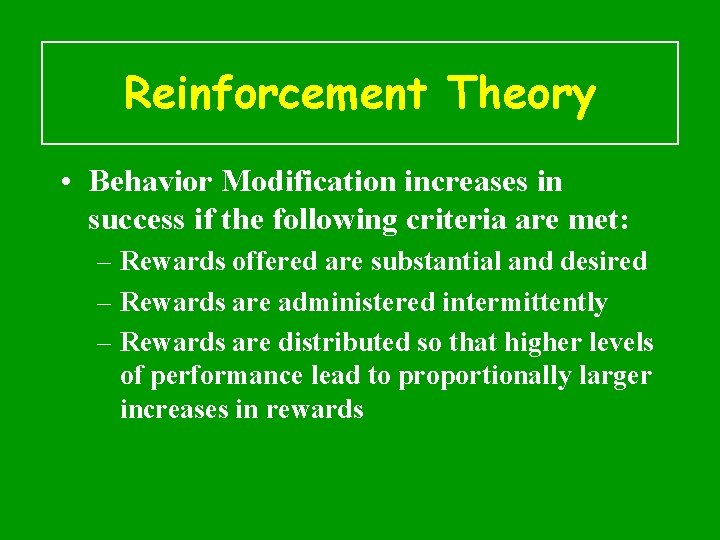 Reinforcement Theory

• Behavior Modification increases in success if the following criteria are met:
– Rewards offered are substantial and desired
– Rewards are administered intermittently
– Rewards are distributed so that higher levels of performance lead to proportionally larger increases in rewards